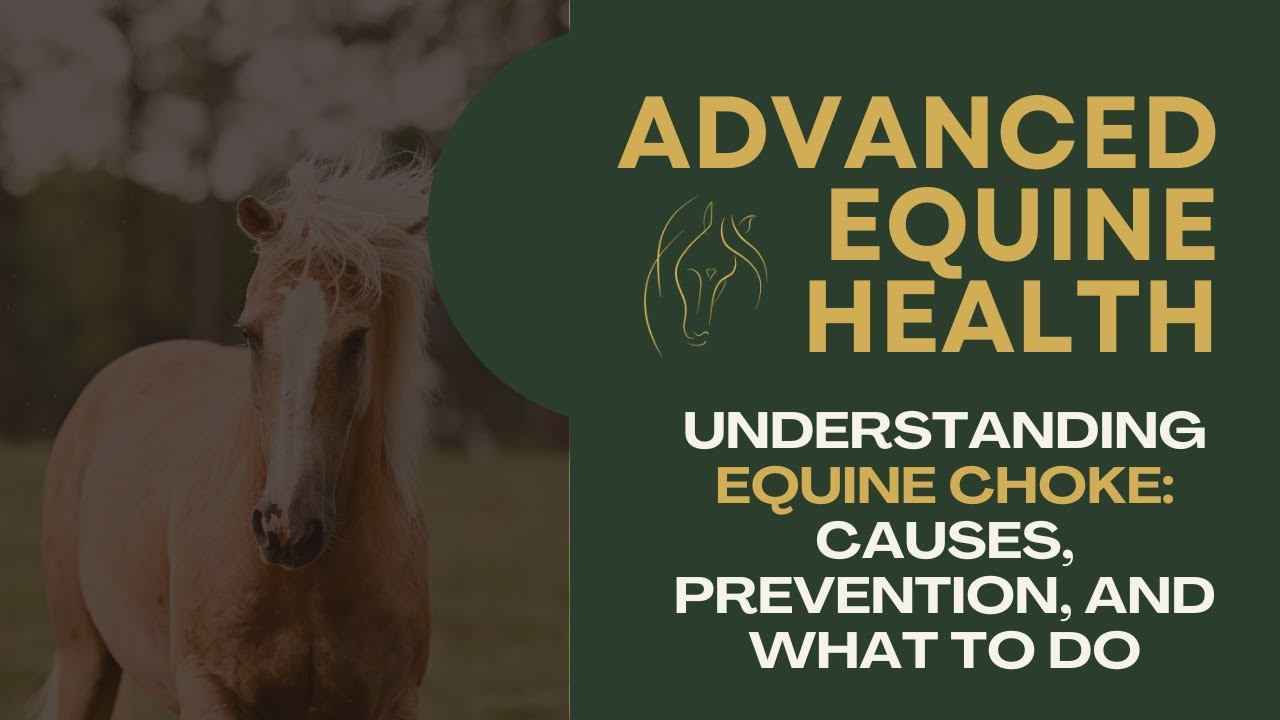 ADVANCED EQUINE HEALTH

UNDERSTANDING EQUINE CHOKE: CAUSES, PREVENTION, AND WHAT TO DO